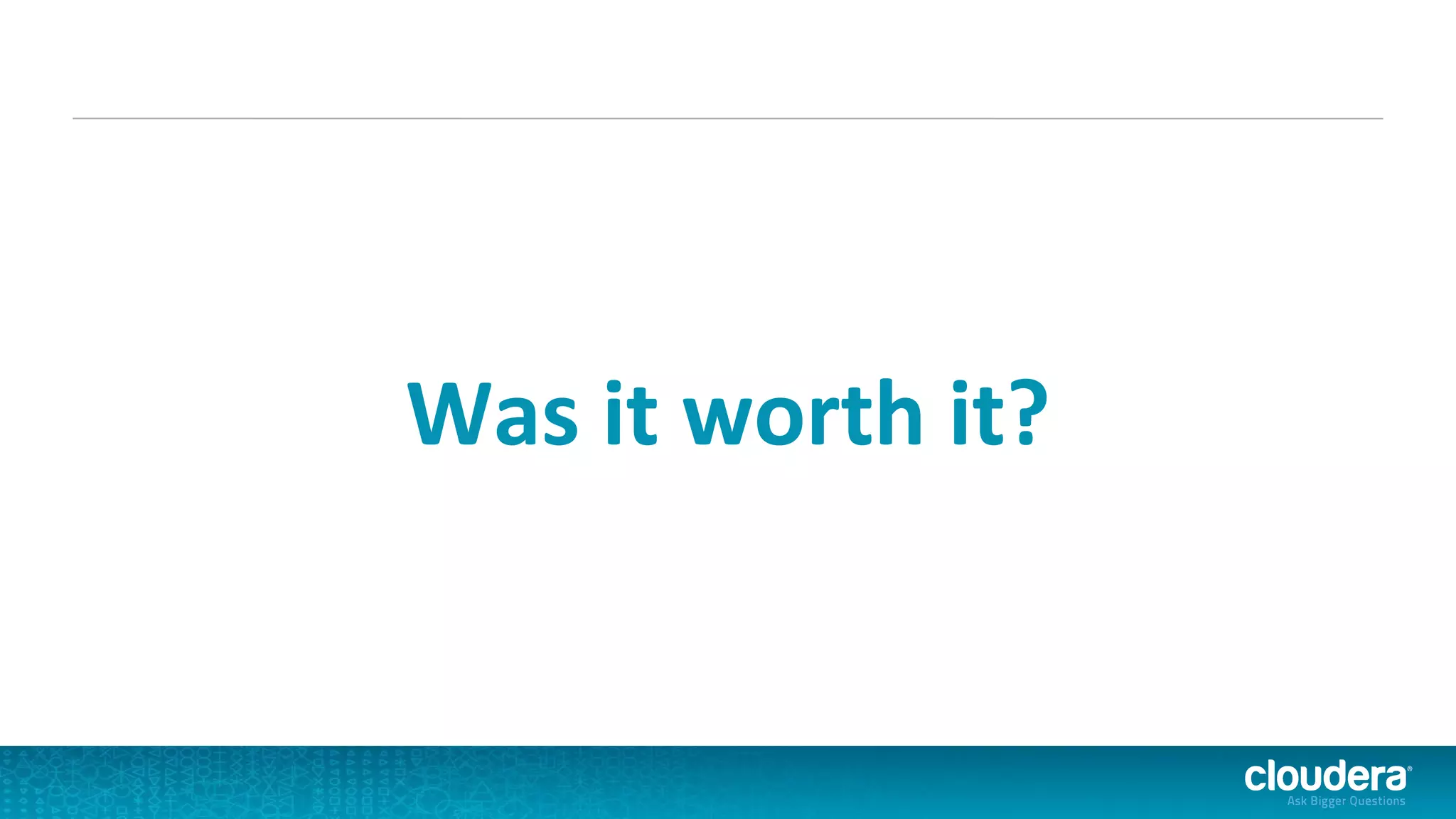 Was it worth it?

cloudera®
Ask Bigger Questions